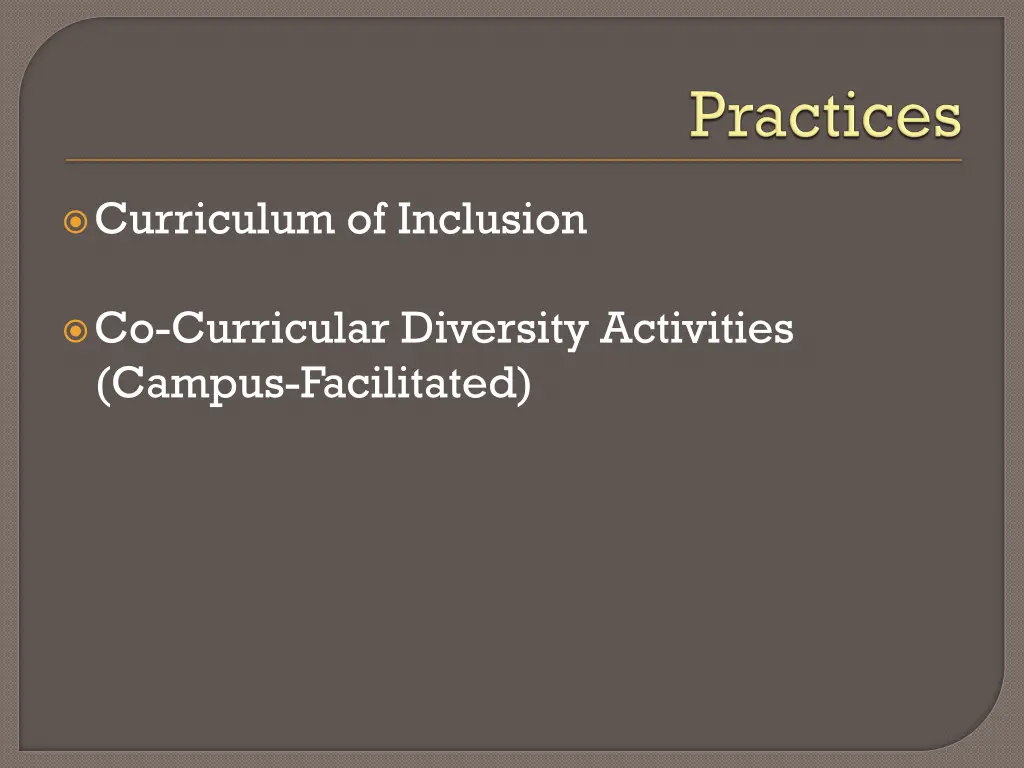 Practices

Curriculum of Inclusion

Co-Curricular Diversity Activities (Campus-Facilitated)